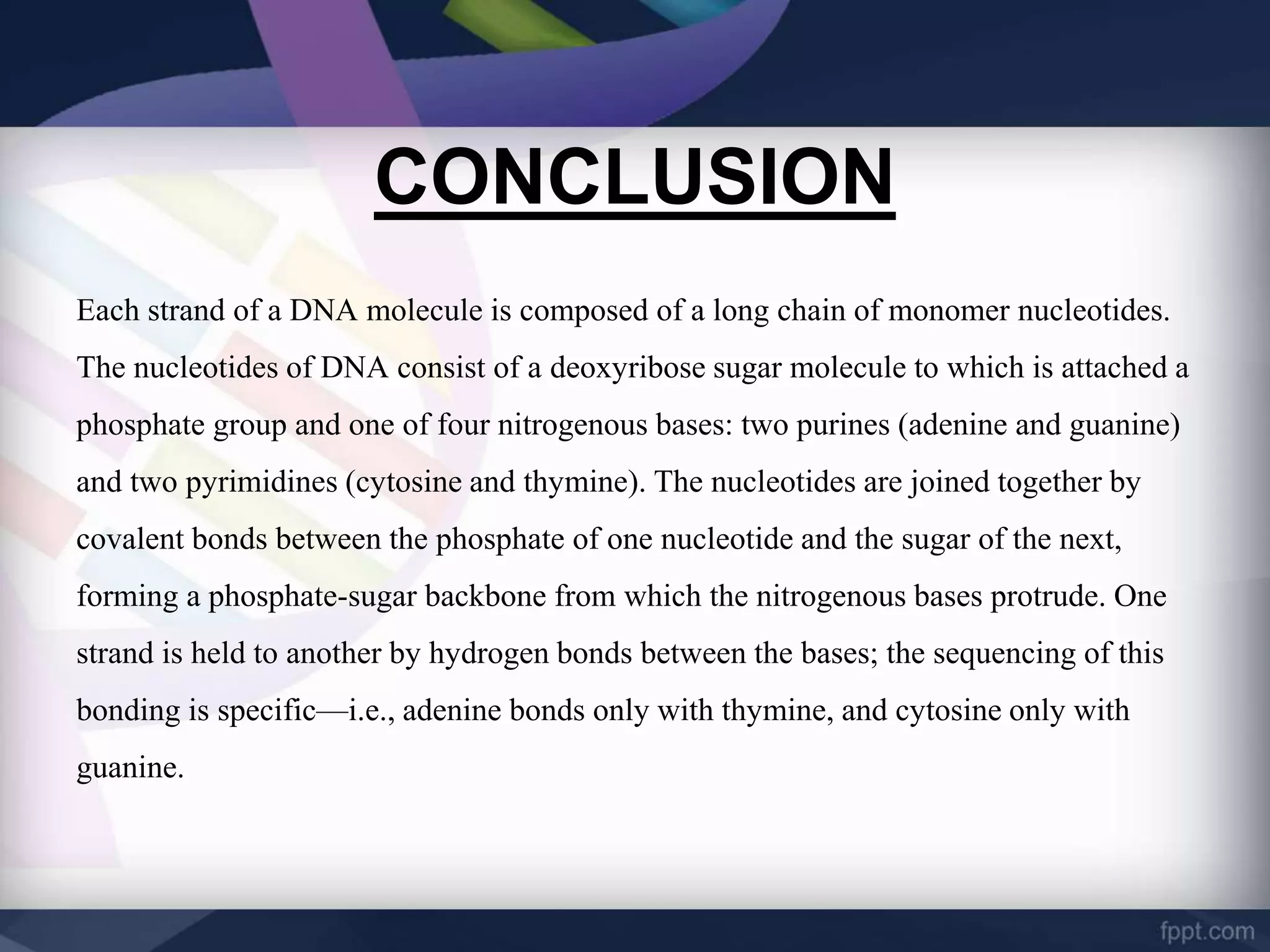 CONCLUSION

Each strand of a DNA molecule is composed of a long chain of monomer nucleotides. The nucleotides of DNA consist of a deoxyribose sugar molecule to which is attached a phosphate group and one of four nitrogenous bases: two purines (adenine and guanine) and two pyrimidines (cytosine and thymine). The nucleotides are joined together by covalent bonds between the phosphate of one nucleotide and the sugar of the next, forming a phosphate-sugar backbone from which the nitrogenous bases protrude. One strand is held to another by hydrogen bonds between the bases; the sequencing of this bonding is specific—i.e., adenine bonds only with thymine, and cytosine only with guanine.

fppt.com